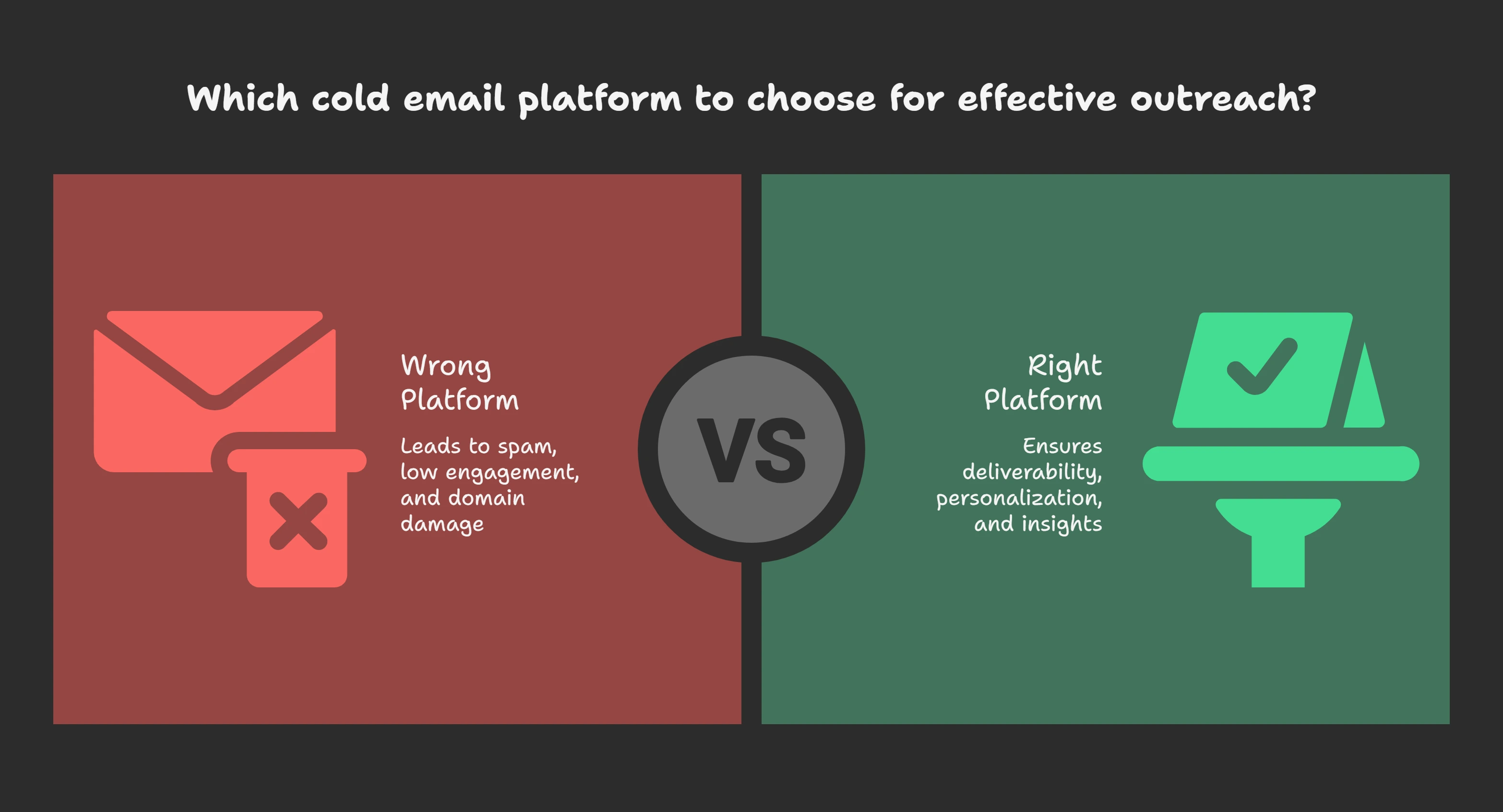 Which cold email platform to choose for effective outreach?

Wrong Platform

Leads to spam, low engagement, and domain damage

VS

Right Platform

Ensures deliverability, personalization, and insights